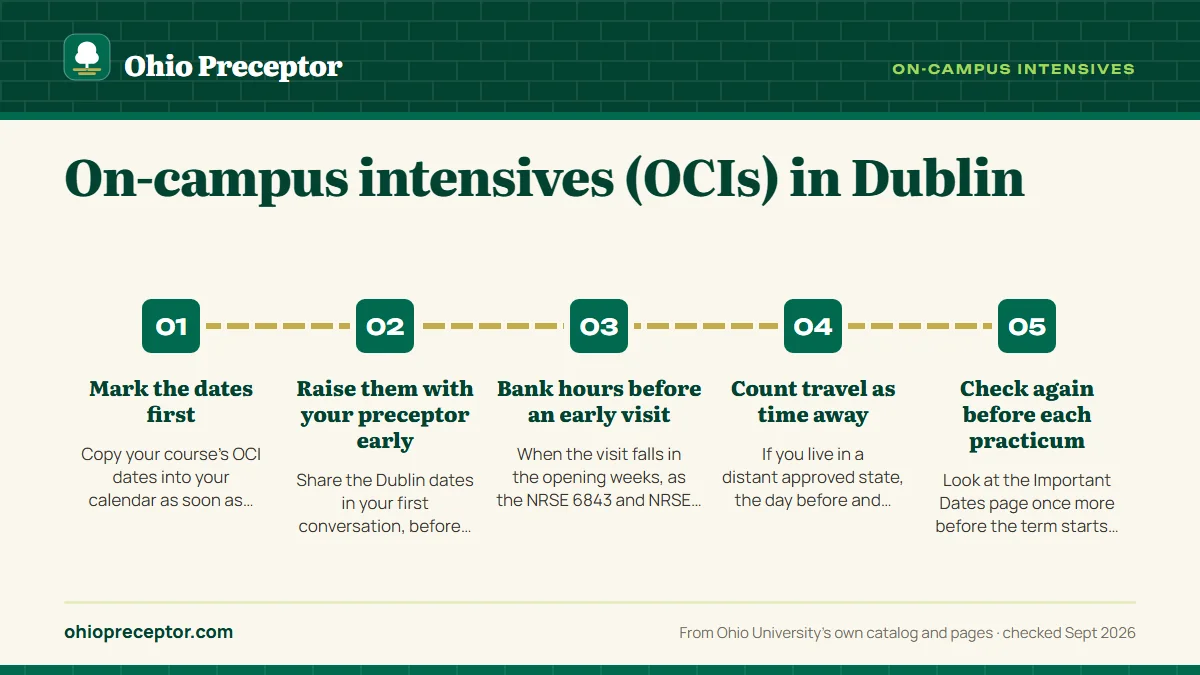 Ohio Preceptor

ON-CAMPUS INTENSIVES

On-campus intensives (OCIs) in Dublin

01

Mark the dates first

Copy your course's OCI dates into your calendar as soon as…

02

Raise them with your preceptor early

Share the Dublin dates in your first conversation, before…

03

Bank hours before an early visit

When the visit falls in the opening weeks, as the NRSE 6843 and NRSE…

04

Count travel as time away

If you live in a distant approved state, the day before and…

05

Check again before each practicum

Look at the Important Dates page once more before the term starts…

ohiopreceptor.com

From Ohio University's own catalog and pages · checked Sept 2026